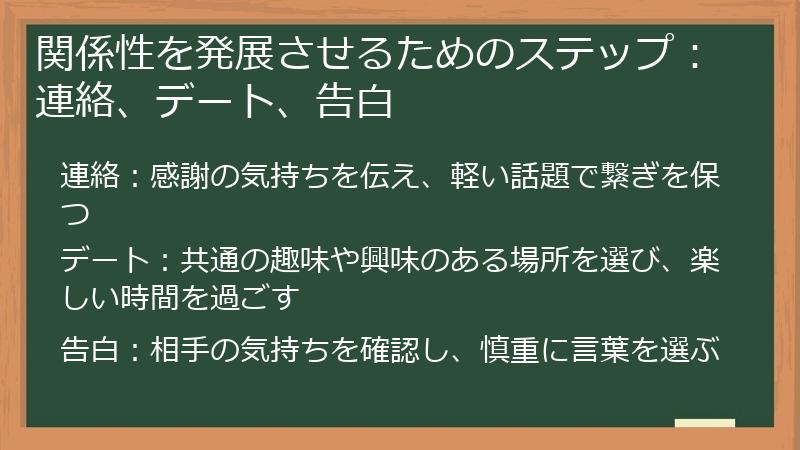 関係性を発展させるためのステップ：連絡、デート、告白

連絡：感謝の気持ちを伝え、軽い話題で繋ぎを保つ

デート：共通の趣味や興味のある場所を選び、楽しい時間を過ごす

告白：相手の気持ちを確認し、慎重に言葉を選ぶ